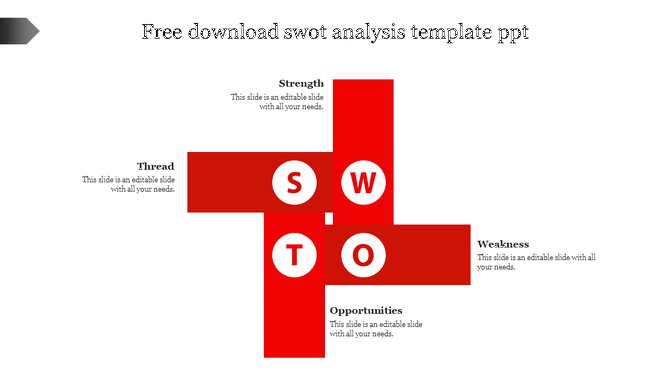 Free download swot analysis template ppt

Strength
This slide is an editable slide with all your needs.

Thread
This slide is an editable slide with all your needs.

S

W

T

O

Weakness
This slide is an editable slide with all your needs.

Opportunities
This slide is an editable slide with all your needs.